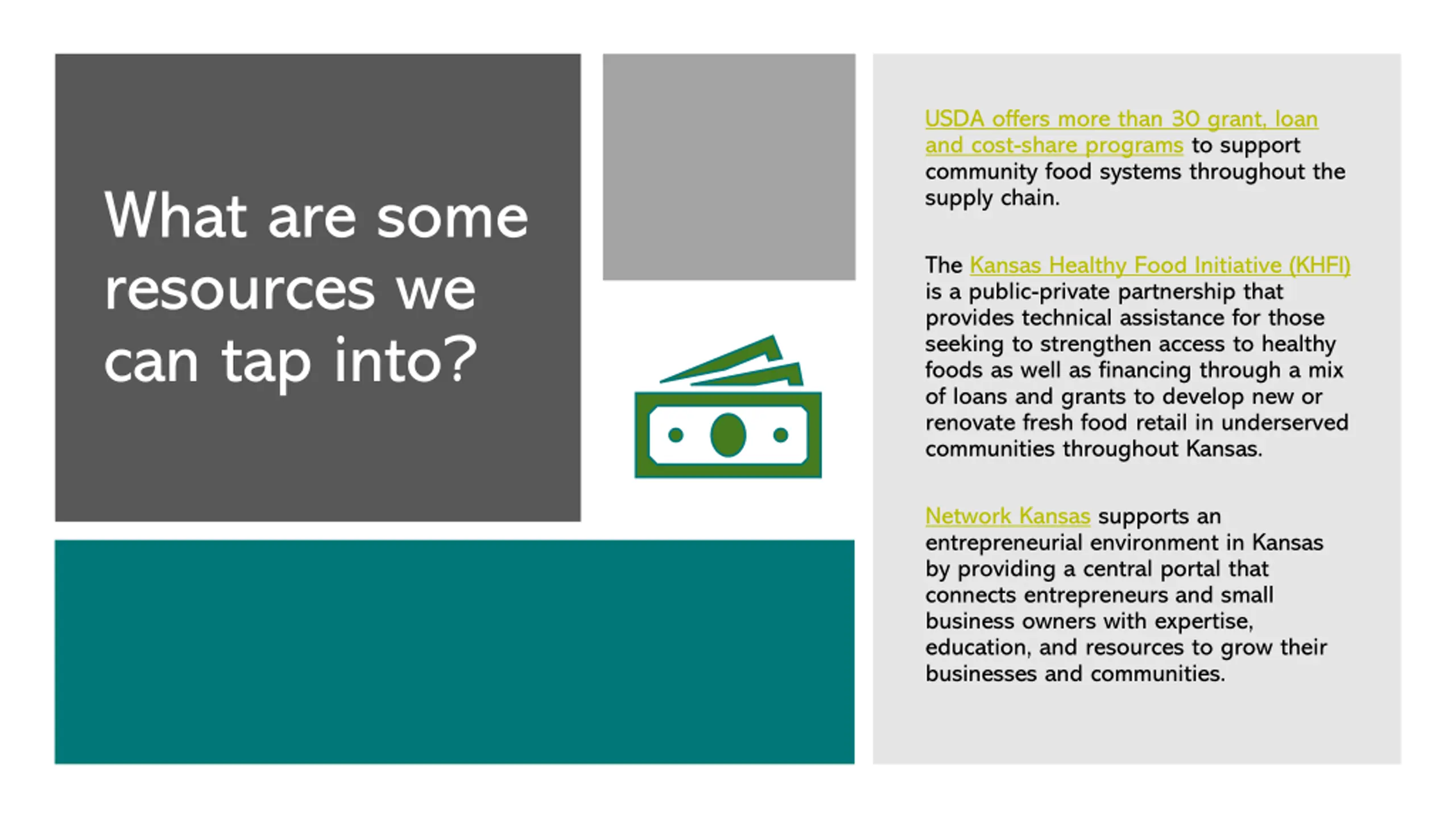 What are some resources we can tap into?

USDA offers more than 30 grant, loan and cost-share programs to support community food systems throughout the supply chain.

The Kansas Healthy Food Initiative (KHFI) is a public-private partnership that provides technical assistance for those seeking to strengthen access to healthy foods as well as financing through a mix of loans and grants to develop new or renovate fresh food retail in underserved communities throughout Kansas.

Network Kansas supports an entrepreneurial environment in Kansas by providing a central portal that connects entrepreneurs and small business owners with expertise, education, and resources to grow their businesses and communities.